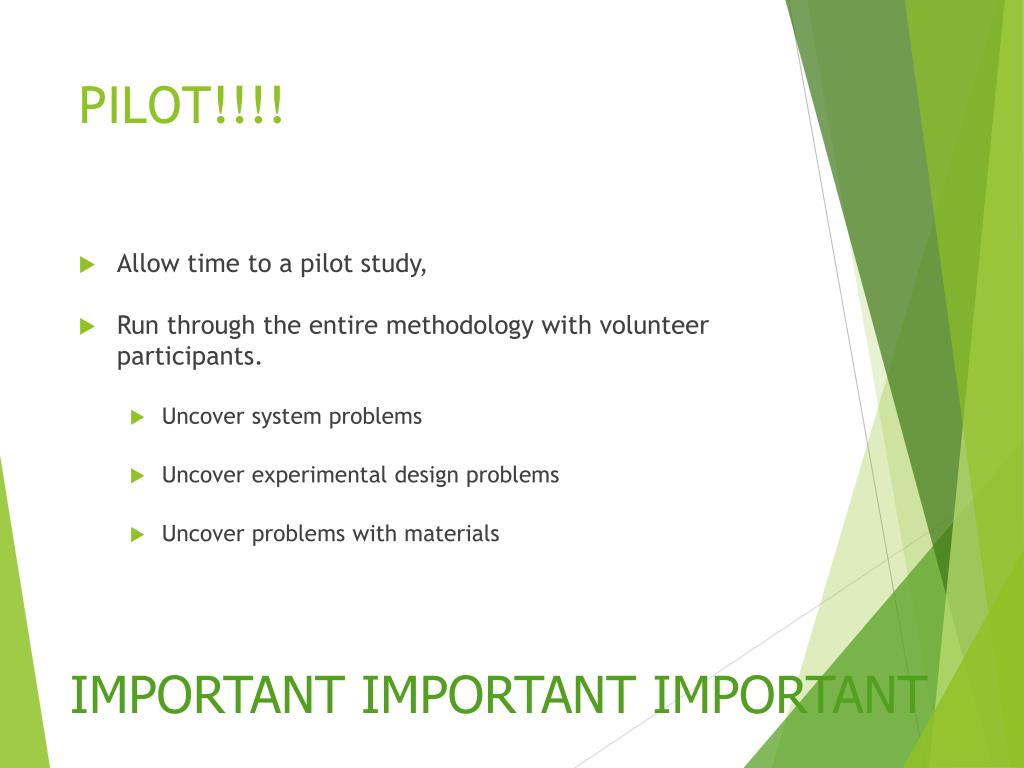 PILOT!!!!

Allow time to a pilot study,

Run through the entire methodology with volunteer participants.

Uncover system problems

Uncover experimental design problems

Uncover problems with materials

IMPORTANT IMPORTANT IMPORTANT